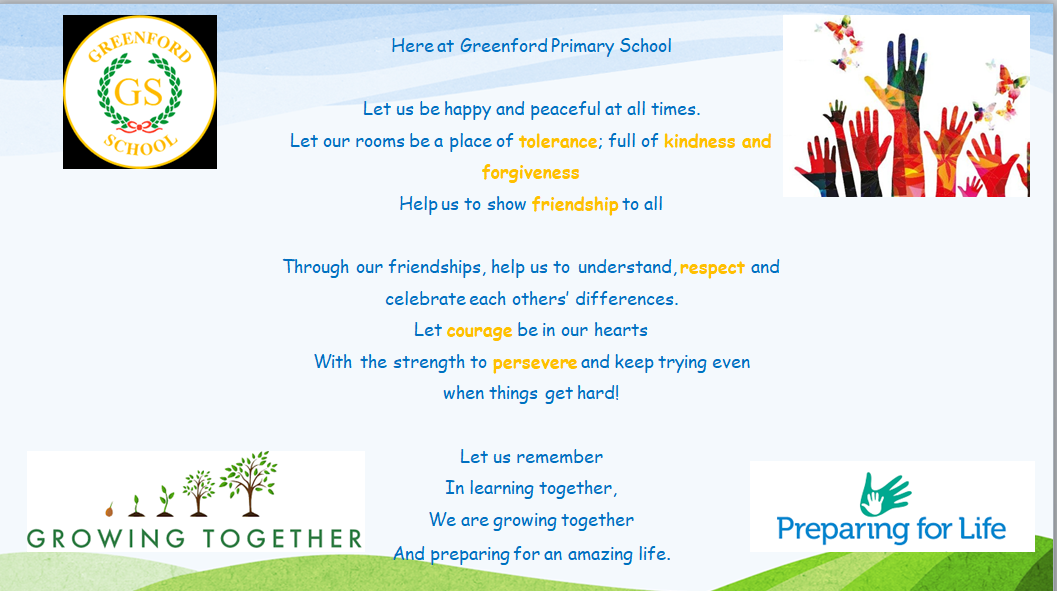 GREENFORD
GS
SCHOOL

Here at Greenford Primary School

Let us be happy and peaceful at all times.
Let our rooms be a place of tolerance; full of kindness and forgiveness
Help us to show friendship to all

Through our friendships, help us to understand, respect and celebrate each others' differences.
Let courage be in our hearts
With the strength to persevere and keep trying even when things get hard!

Let us remember
In learning together,
We are growing together
And preparing for an amazing life.

GROWING TOGETHER

Preparing for Life